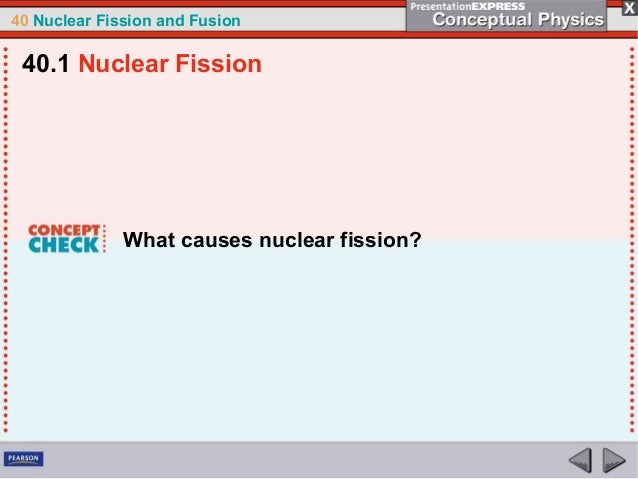 40 Nuclear Fission and Fusion

PresentationEXPRESS
Conceptual Physics

X

40.1 Nuclear Fission

CONCEPT CHECK

What causes nuclear fission?

PEARSON